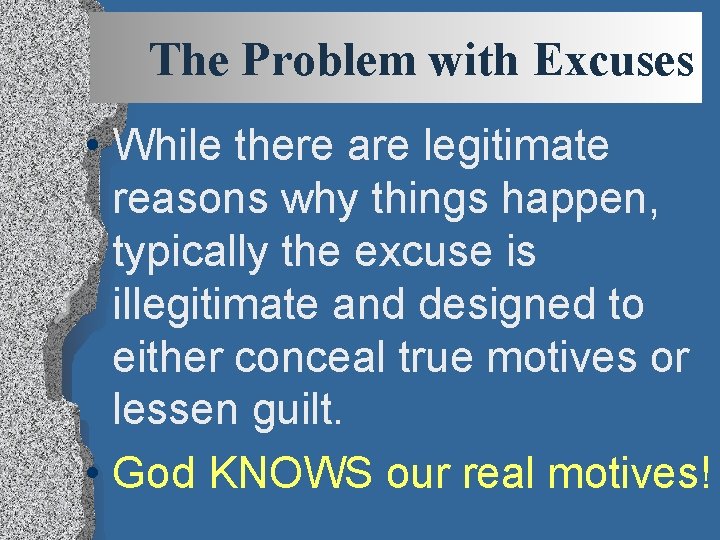 The Problem with Excuses

• While there are legitimate reasons why things happen, typically the excuse is illegitimate and designed to either conceal true motives or lessen guilt.

• God KNOWS our real motives!